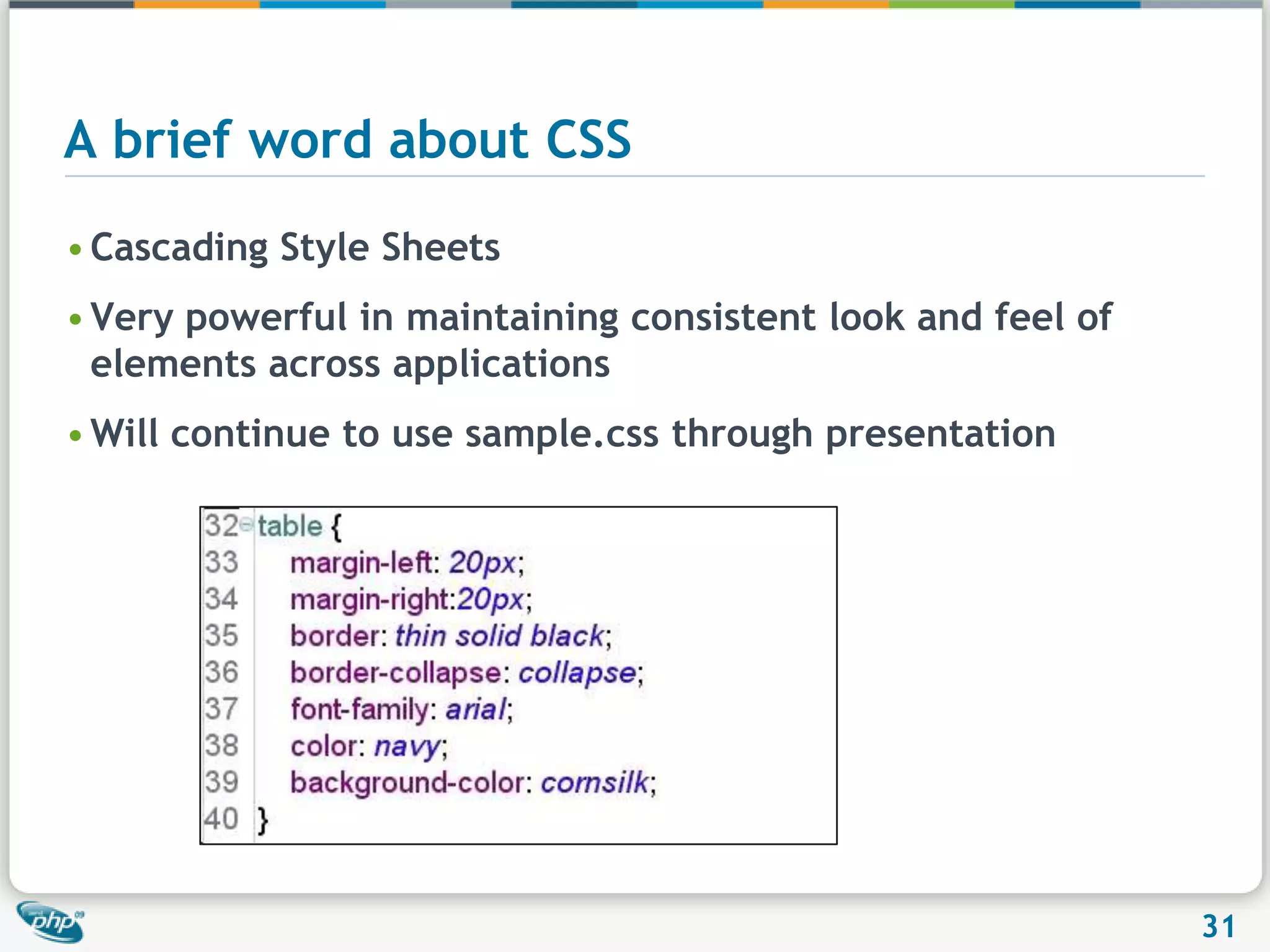 A brief word about CSS

• Cascading Style Sheets

• Very powerful in maintaining consistent look and feel of elements across applications

• Will continue to use sample.css through presentation

32 table {
33 margin-left: 20px;
34 margin-right:20px;
35 border: thin solid black;
36 border-collapse: collapse;
37 font-family: arial;
38 color: navy;
39 background-color: cornsilk;
40 }

php

31